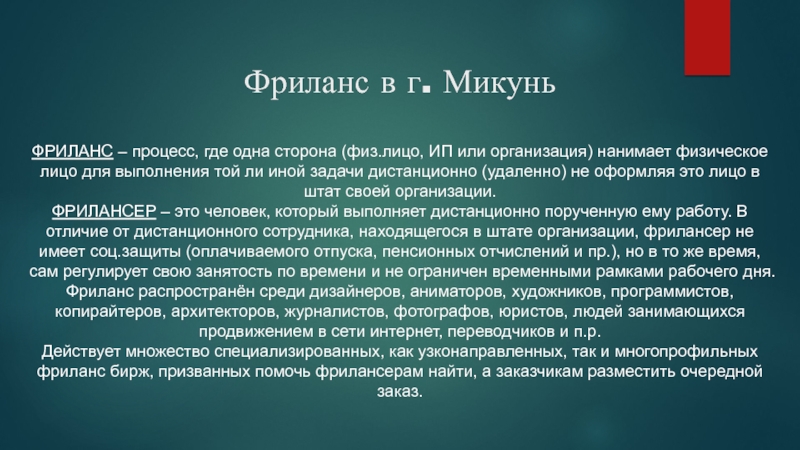 Фриланс в г. Микунь

ФРИЛАНС – процесс, где одна сторона (физ.лицо, ИП или организация) нанимает физическое лицо для выполнения той ли иной задачи дистанционно (удаленно) не оформляя это лицо в штат своей организации.
ФРИЛАНСЕР – это человек, который выполняет дистанционно порученную ему работу. В отличие от дистанционного сотрудника, находящегося в штате организации, фрилансер не имеет соц.защиты (оплачиваемого отпуска, пенсионных отчислений и пр.), но в то же время, сам регулирует свою занятость по времени и не ограничен временными рамками рабочего дня.
Фриланс распространён среди дизайнеров, аниматоров, художников, программистов, копирайтеров, архитекторов, журналистов, фотографов, юристов, людей занимающихся продвижением в сети интернет, переводчиков и п.р.
Действует множество специализированных, как узконаправленных, так и многопрофильных фриланс бирж, призванных помочь фрилансерам найти, а заказчикам разместить очередной заказ.